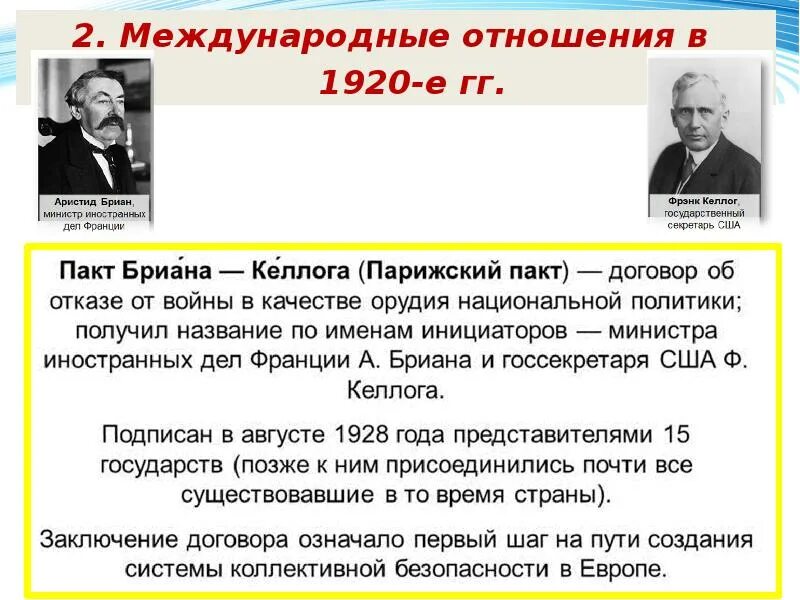 2. Международные отношения в 1920-е гг.

Аристид Бриан, министр иностранных дел Франции

Фрэнк Келлог, государственный секретарь США

Пакт Бриа́на — Ке́ллога (Парижский пакт) — договор об отказе от войны в качестве орудия национальной политики; получил название по именам инициаторов — министра иностранных дел Франции А. Бриана и госсекретаря США Ф. Келлога.

Подписан в августе 1928 года представителями 15 государств (позже к ним присоединились почти все существовавшие в то время страны).

Заключение договора означало первый шаг на пути создания системы коллективной безопасности в Европе.